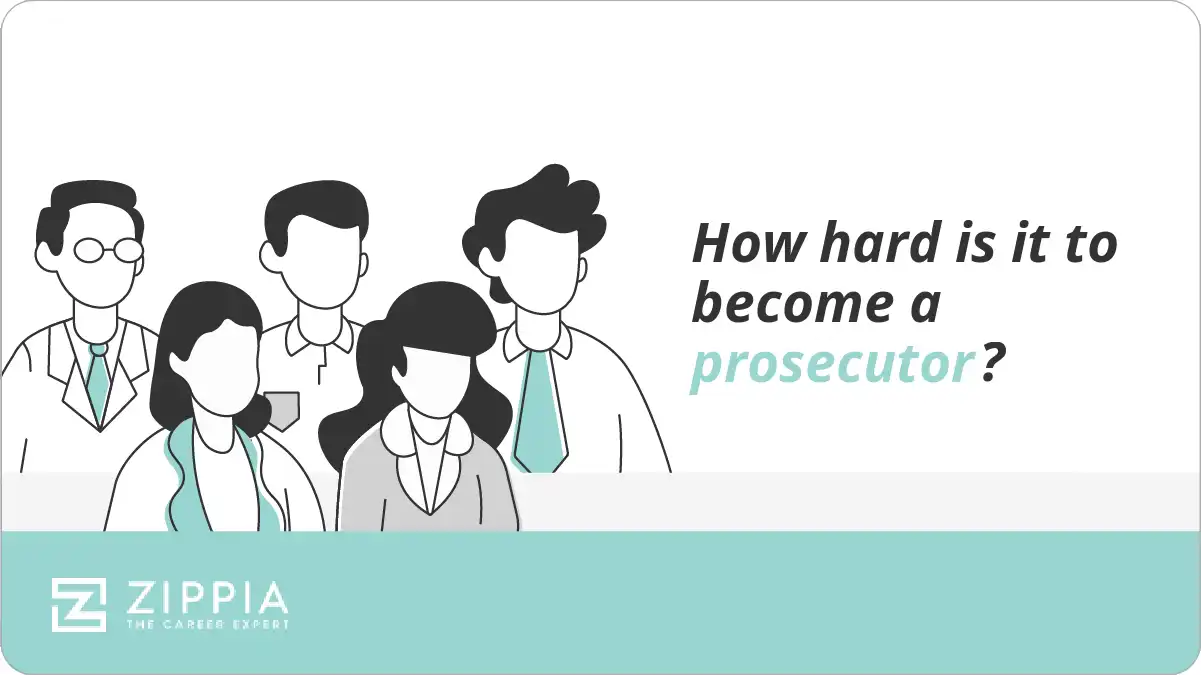 How hard is it to become a prosecutor?

ZIPPIA
THE CAREER EXPERT